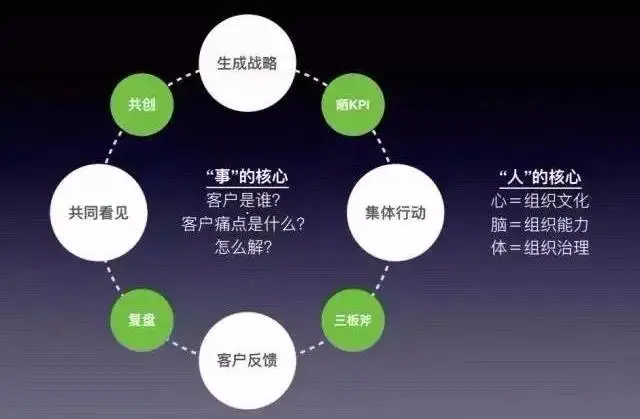 生成战略

晒KPI

集体行动

三板斧

客户反馈

复盘

共同看见

共创

“事”的核心
客户是谁?
客户痛点是什么?
怎么解?

“人”的核心
心＝组织文化
脑＝组织能力
体＝组织治理